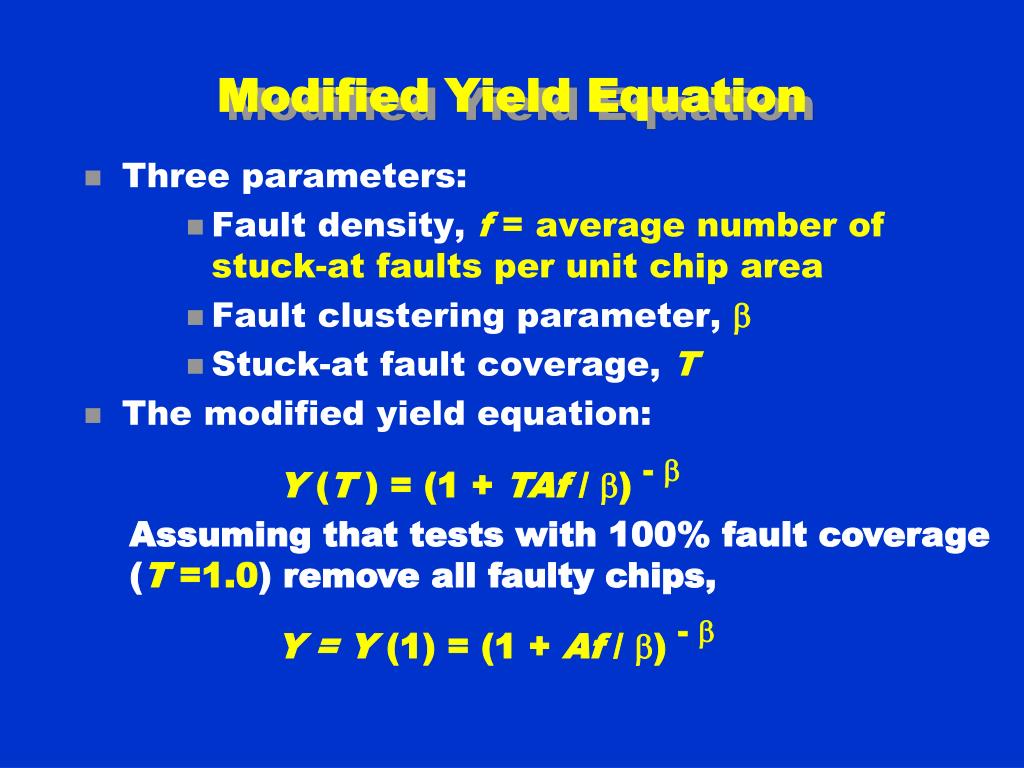 Modified Yield Equation

Three parameters:

Fault density, $f$ = average number of stuck-at faults per unit chip area

Fault clustering parameter, $\beta$

Stuck-at fault coverage, $T$

The modified yield equation:

$Y(T) = (1 + TAf / \beta)^{-\beta}$

Assuming that tests with 100% fault coverage ($T$ =1.0) remove all faulty chips,

$Y = Y(1) = (1 + Af / \beta)^{-\beta}$